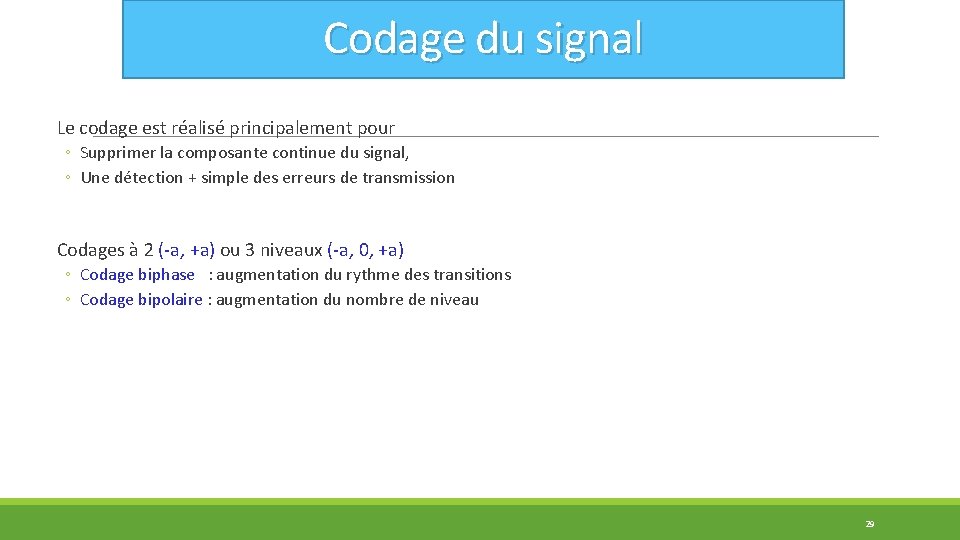 Codage du signal

Le codage est réalisé principalement pour

◦ Supprimer la composante continue du signal,
◦ Une détection + simple des erreurs de transmission

Codages à 2 (-a, +a) ou 3 niveaux (-a, 0, +a)

◦ Codage biphase : augmentation du rythme des transitions
◦ Codage bipolaire : augmentation du nombre de niveau

29